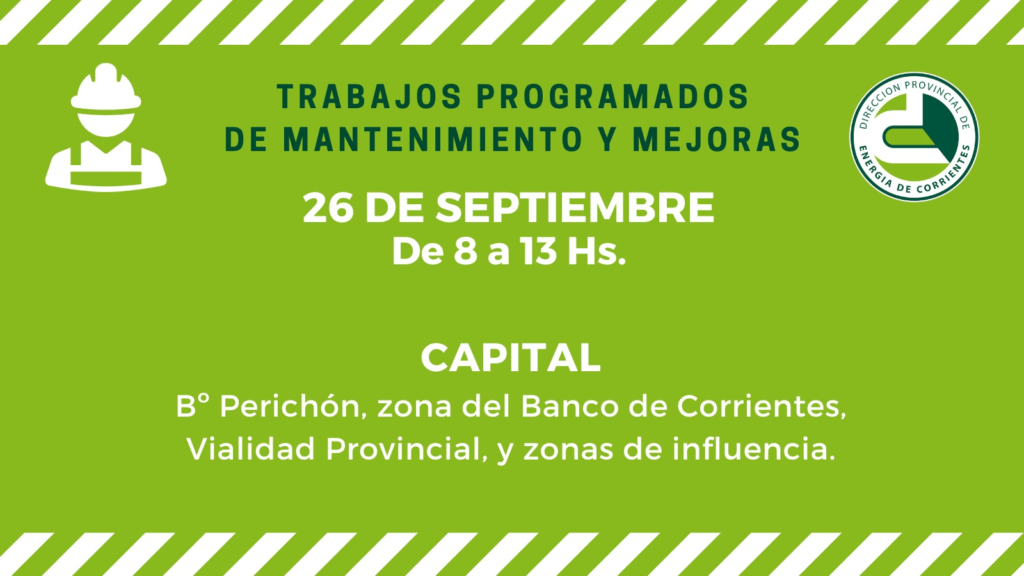 TRABAJOS PROGRAMADOS
DE MANTENIMIENTO Y MEJORAS

DIRECCION PROVINCIAL DE
ENERGIA DE CORRIENTES

26 DE SEPTIEMBRE
De 8 a 13 Hs.

CAPITAL
B° Perichón, zona del Banco de Corrientes, Vialidad Provincial, y zonas de influencia.